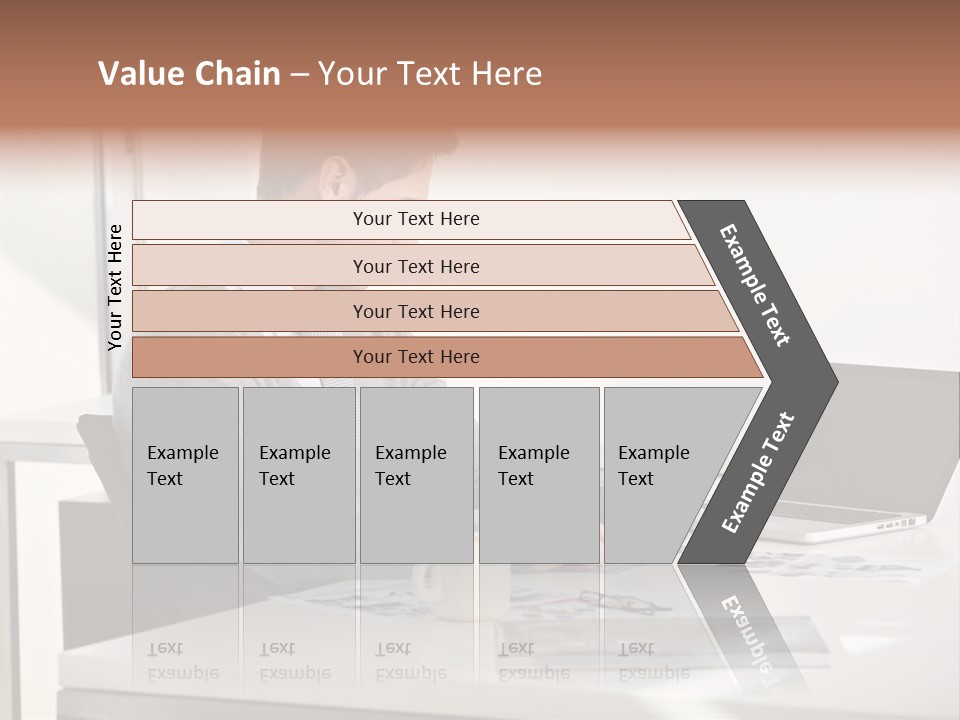 Value Chain – Your Text Here

Your Text Here

Your Text Here

Your Text Here

Your Text Here

Your Text Here

Example Text

Example Text

Example Text

Example Text

Example Text

Example Text

Example Text